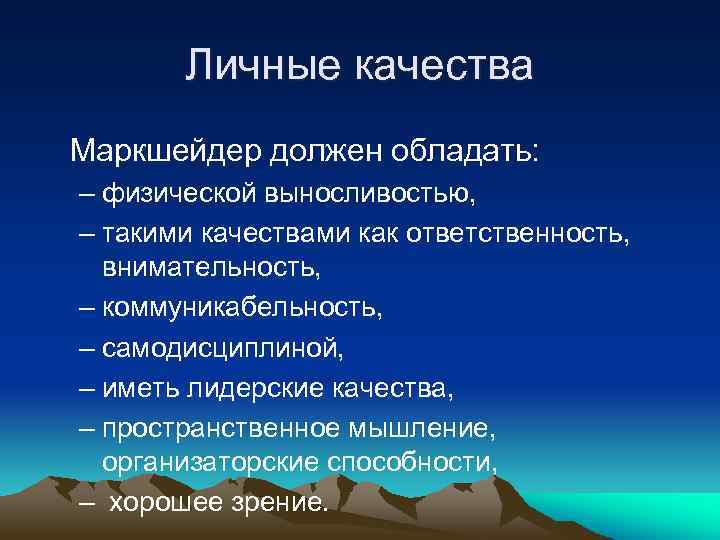 Личные качества

Маркшейдер должен обладать:

– физической выносливостью,

– такими качествами как ответственность, внимательность,

– коммуникабельность,

– самодисциплиной,

– иметь лидерские качества,

– пространственное мышление, организаторские способности,

– хорошее зрение.